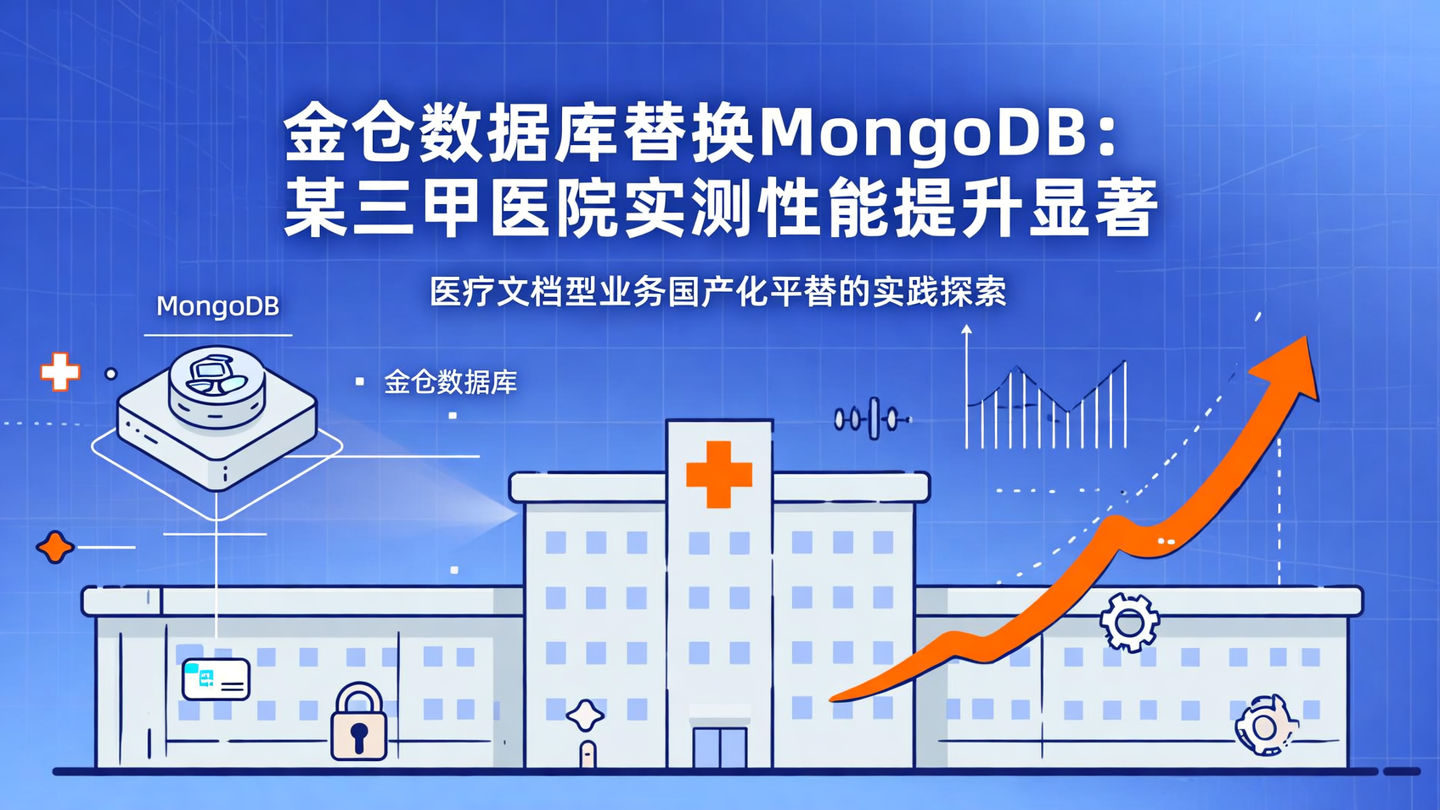 金仓数据库替换MongoDB：
某三甲医院实测性能提升显著

医疗文档型业务国产化平替的实践探索

MongoDB

金仓数据库